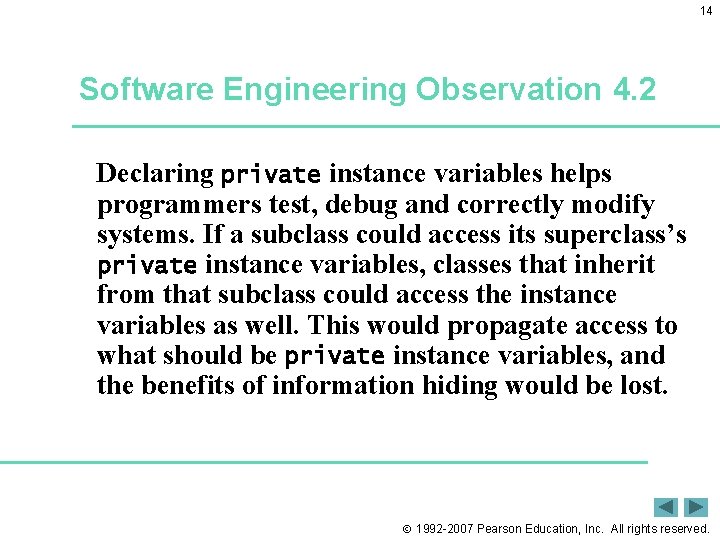 14

Software Engineering Observation 4.2

Declaring private instance variables helps programmers test, debug and correctly modify systems. If a subclass could access its superclass's private instance variables, classes that inherit from that subclass could access the instance variables as well. This would propagate access to what should be private instance variables, and the benefits of information hiding would be lost.

© 1992-2007 Pearson Education, Inc. All rights reserved.